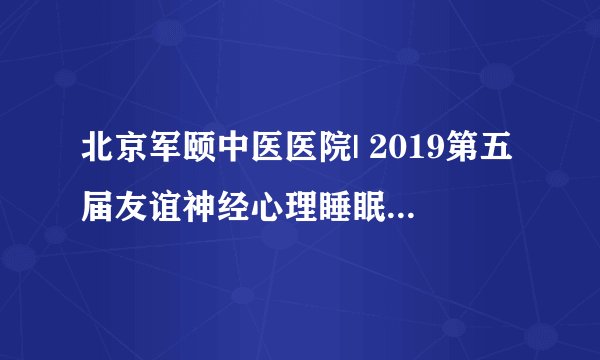 北京军颐中医医院| 2019第五届友谊神经心理睡眠...